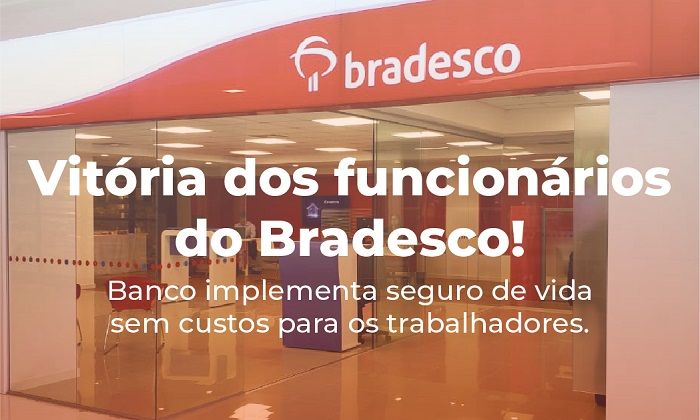 bradesco

Vitória dos funcionários do Bradesco!

Banco implementa seguro de vida sem custos para os trabalhadores.